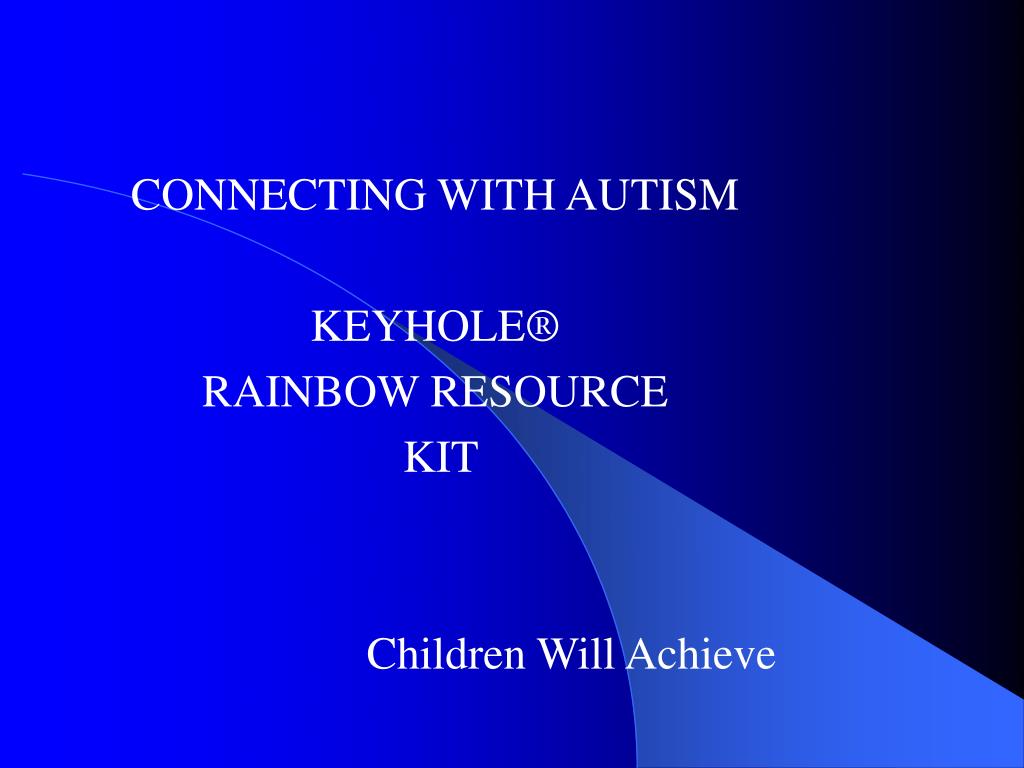 CONNECTING WITH AUTISM

KEYHOLE®
RAINBOW RESOURCE
KIT

Children Will Achieve